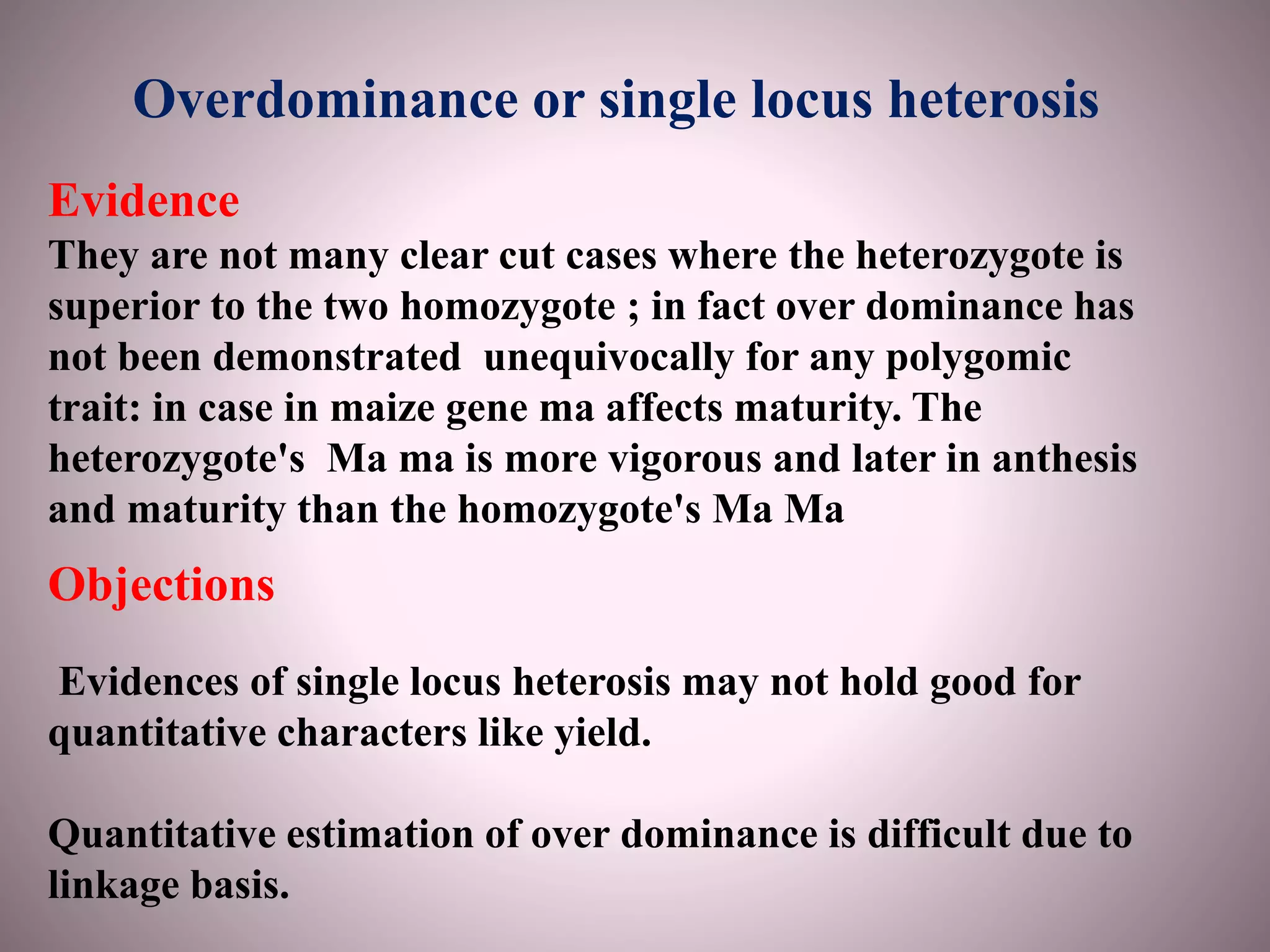 Overdominance or single locus heterosis

Evidence

They are not many clear cut cases where the heterozygote is superior to the two homozygote ; in fact over dominance has not been demonstrated unequivocally for any polygomic trait: in case in maize gene ma affects maturity. The heterozygote's Ma ma is more vigorous and later in anthesis and maturity than the homozygote's Ma Ma

Objections

Evidences of single locus heterosis may not hold good for quantitative characters like yield.

Quantitative estimation of over dominance is difficult due to linkage basis.